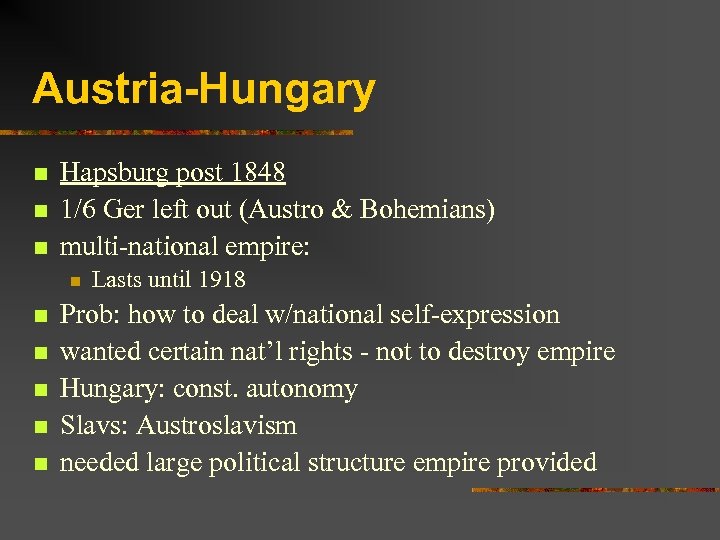 Austria-Hungary

- Hapsburg post 1848
- 1/6 Ger left out (Austro & Bohemians)
- multi-national empire:
  - Lasts until 1918
- Prob: how to deal w/national self-expression
- wanted certain nat'l rights - not to destroy empire
- Hungary: const. autonomy
- Slavs: Austroslavism
- needed large political structure empire provided